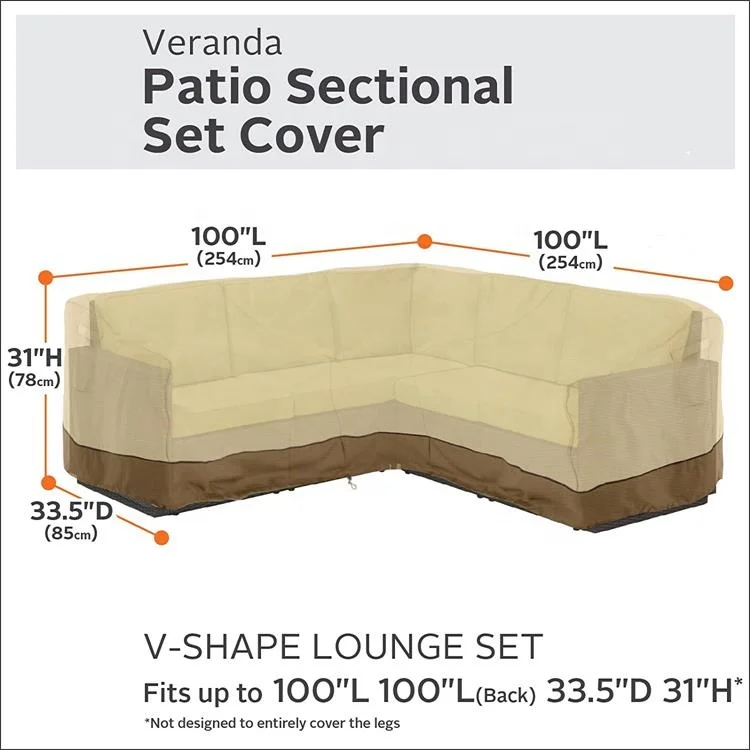 Veranda
Patio Sectional Set Cover

100"L
(254cm)

100"L
(254cm)

31"H
(78cm)

33.5"D
(85cm)

V-SHAPE LOUNGE SET
Fits up to 100"L 100"L(Back) 33.5"D 31"H*
*Not designed to entirely cover the legs